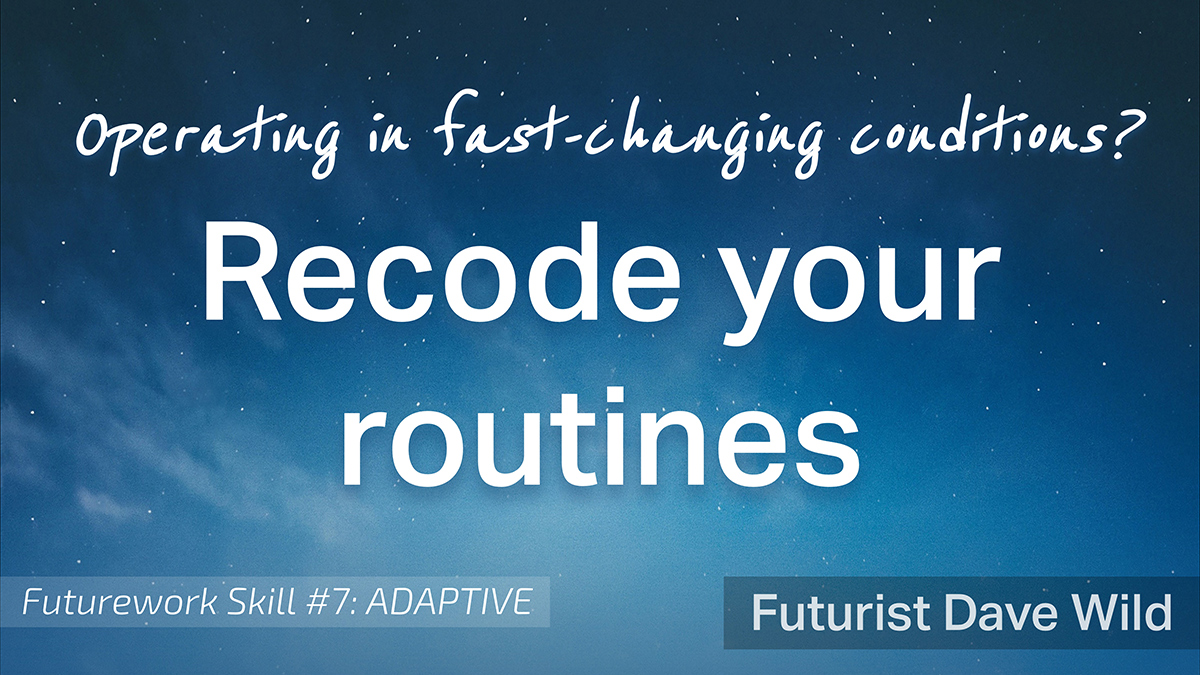 Operating in fast-changing conditions?

Recode your routines

Futurework Skill #7: ADAPTIVE

Futurist Dave Wild